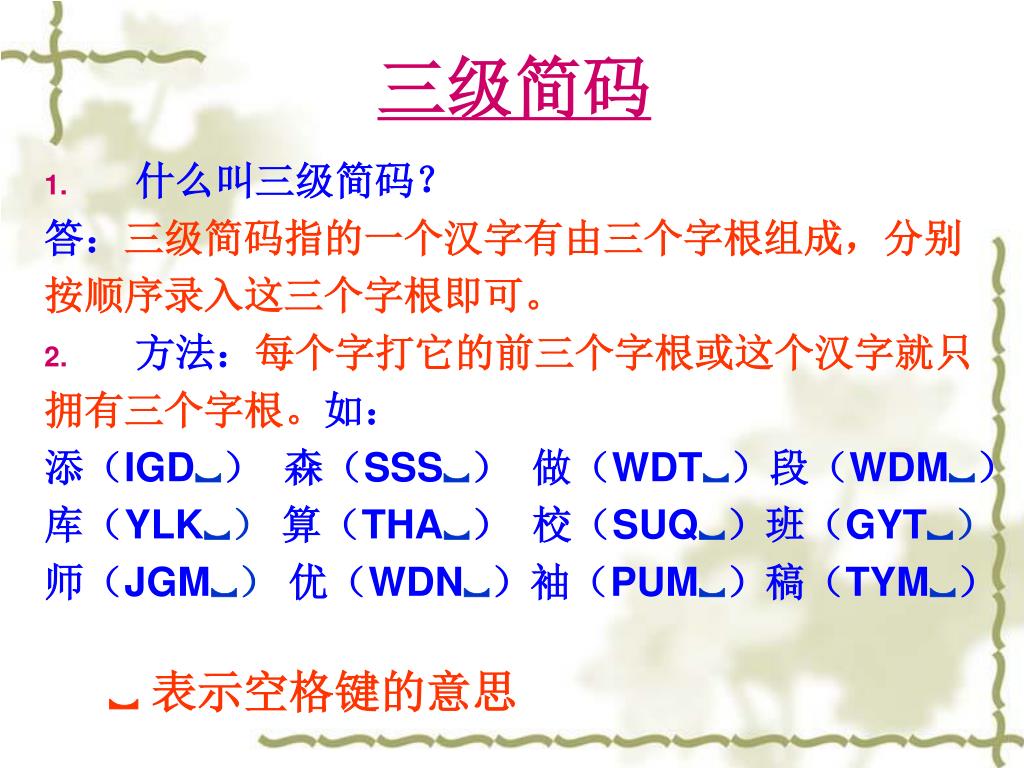 三级简码

1. 什么叫三级简码？

答：三级简码指的一个汉字有由三个字根组成，分别按顺序录入这三个字根即可。

2. 方法：每个字打它的前三个字根或这个汉字就只拥有三个字根。如：

添（IGD␣） 森（SSS␣） 做（WDT␣）段（WDM␣）
库（YLK␣） 算（THA␣） 校（SUQ␣）班（GYT␣）
师（JGM␣） 优（WDN␣）袖（PUM␣）稿（TYM␣）

␣ 表示空格键的意思